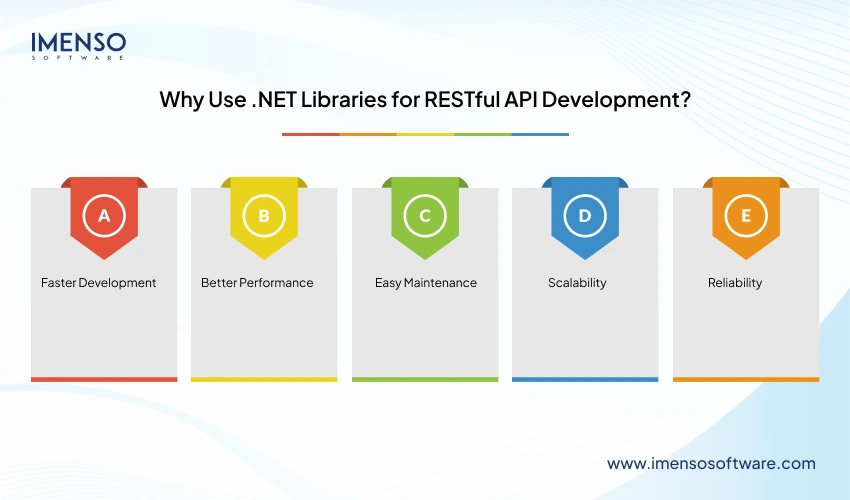 IMENSO
SOFTWARE

Why Use .NET Libraries for RESTful API Development?

A
Faster Development

B
Better Performance

C
Easy Maintenance

D
Scalability

E
Reliability

www.imensosoftware.com